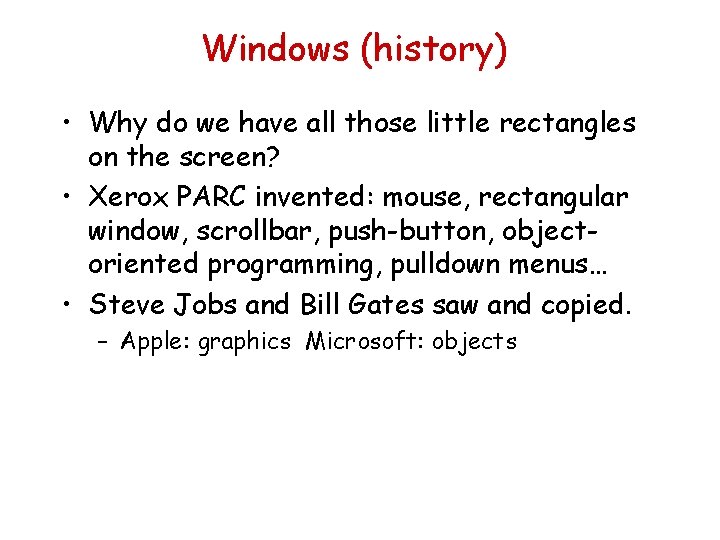 Windows (history)

• Why do we have all those little rectangles on the screen?

• Xerox PARC invented: mouse, rectangular window, scrollbar, push-button, object-oriented programming, pulldown menus…

• Steve Jobs and Bill Gates saw and copied.

– Apple: graphics Microsoft: objects